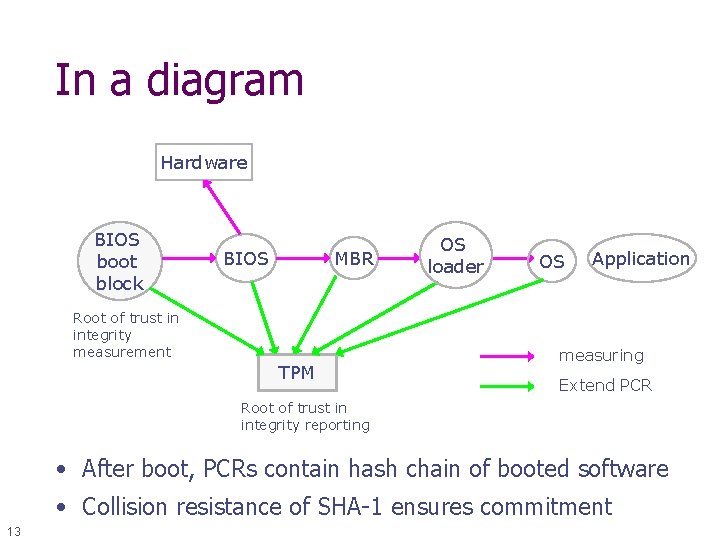 In a diagram

Hardware

BIOS boot block

BIOS

MBR

OS loader

OS

Application

Root of trust in integrity measurement

TPM

Root of trust in integrity reporting

measuring

Extend PCR

• After boot, PCRs contain hash chain of booted software
• Collision resistance of SHA-1 ensures commitment

13